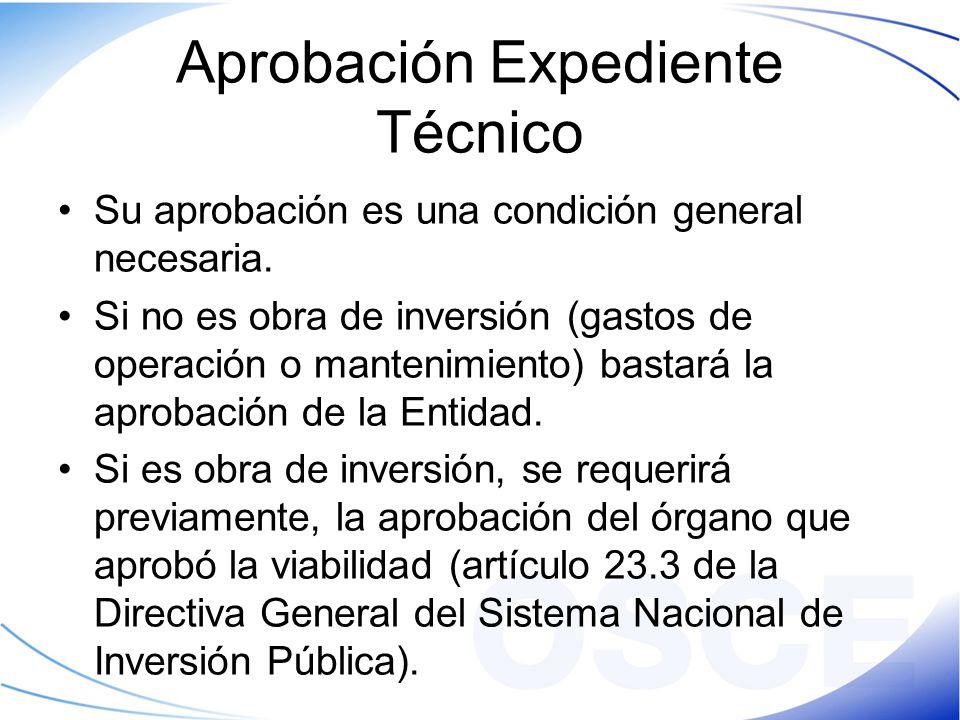 Aprobación Expediente Técnico

• Su aprobación es una condición general necesaria.

• Si no es obra de inversión (gastos de operación o mantenimiento) bastará la aprobación de la Entidad.

• Si es obra de inversión, se requerirá previamente, la aprobación del órgano que aprobó la viabilidad (artículo 23.3 de la Directiva General del Sistema Nacional de Inversión Pública).

OSCE